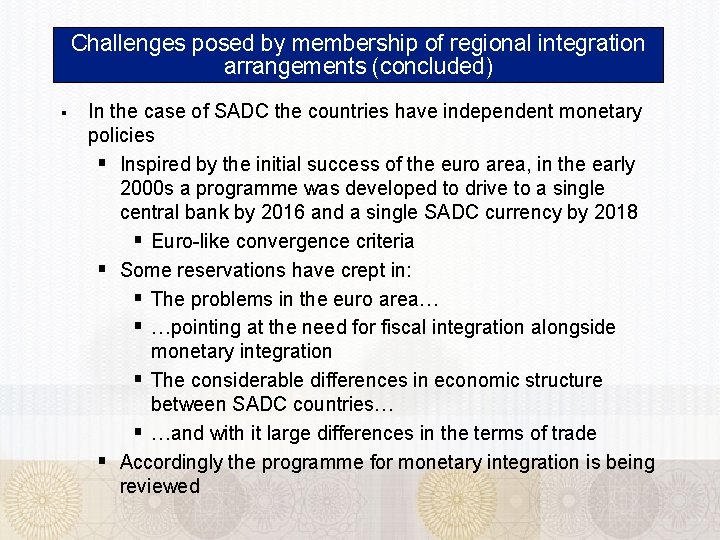 Challenges posed by membership of regional integration arrangements (concluded)

▪ In the case of SADC the countries have independent monetary policies

▪ Inspired by the initial success of the euro area, in the early 2000s a programme was developed to drive to a single central bank by 2016 and a single SADC currency by 2018

▪ Euro-like convergence criteria

▪ Some reservations have crept in:

▪ The problems in the euro area…

▪ …pointing at the need for fiscal integration alongside monetary integration

▪ The considerable differences in economic structure between SADC countries…

▪ …and with it large differences in the terms of trade

▪ Accordingly the programme for monetary integration is being reviewed